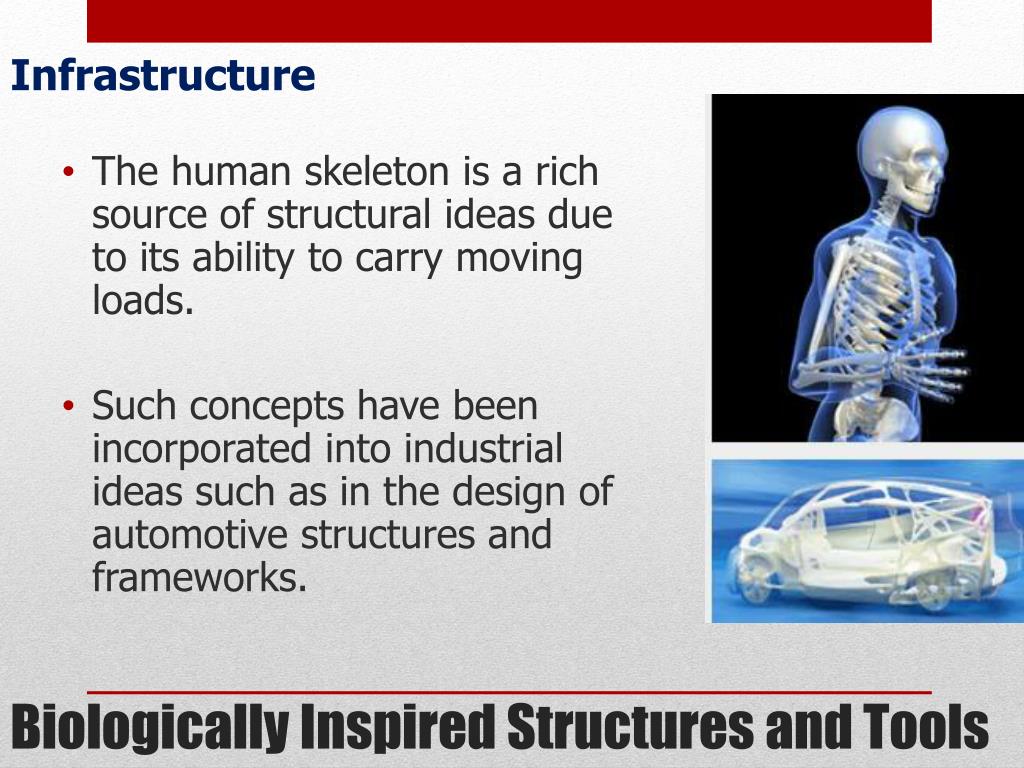 Infrastructure

• The human skeleton is a rich source of structural ideas due to its ability to carry moving loads.

• Such concepts have been incorporated into industrial ideas such as in the design of automotive structures and frameworks.

Biologically Inspired Structures and Tools